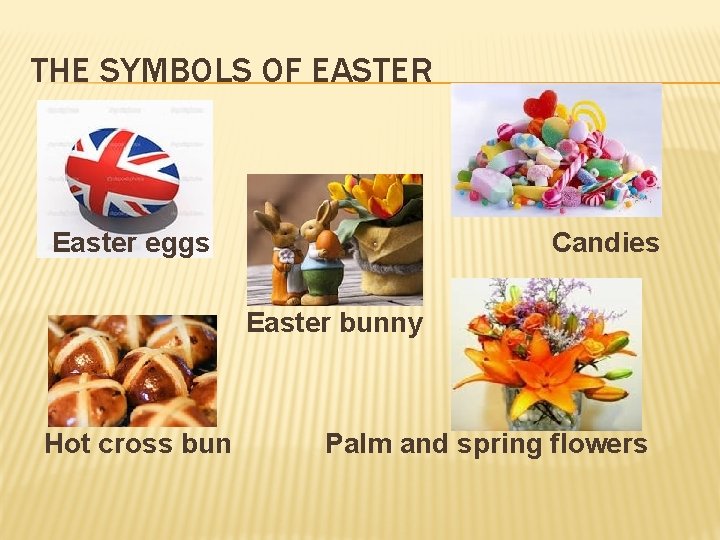 THE SYMBOLS OF EASTER

Easter eggs

Candies

Easter bunny

Hot cross bun

Palm and spring flowers